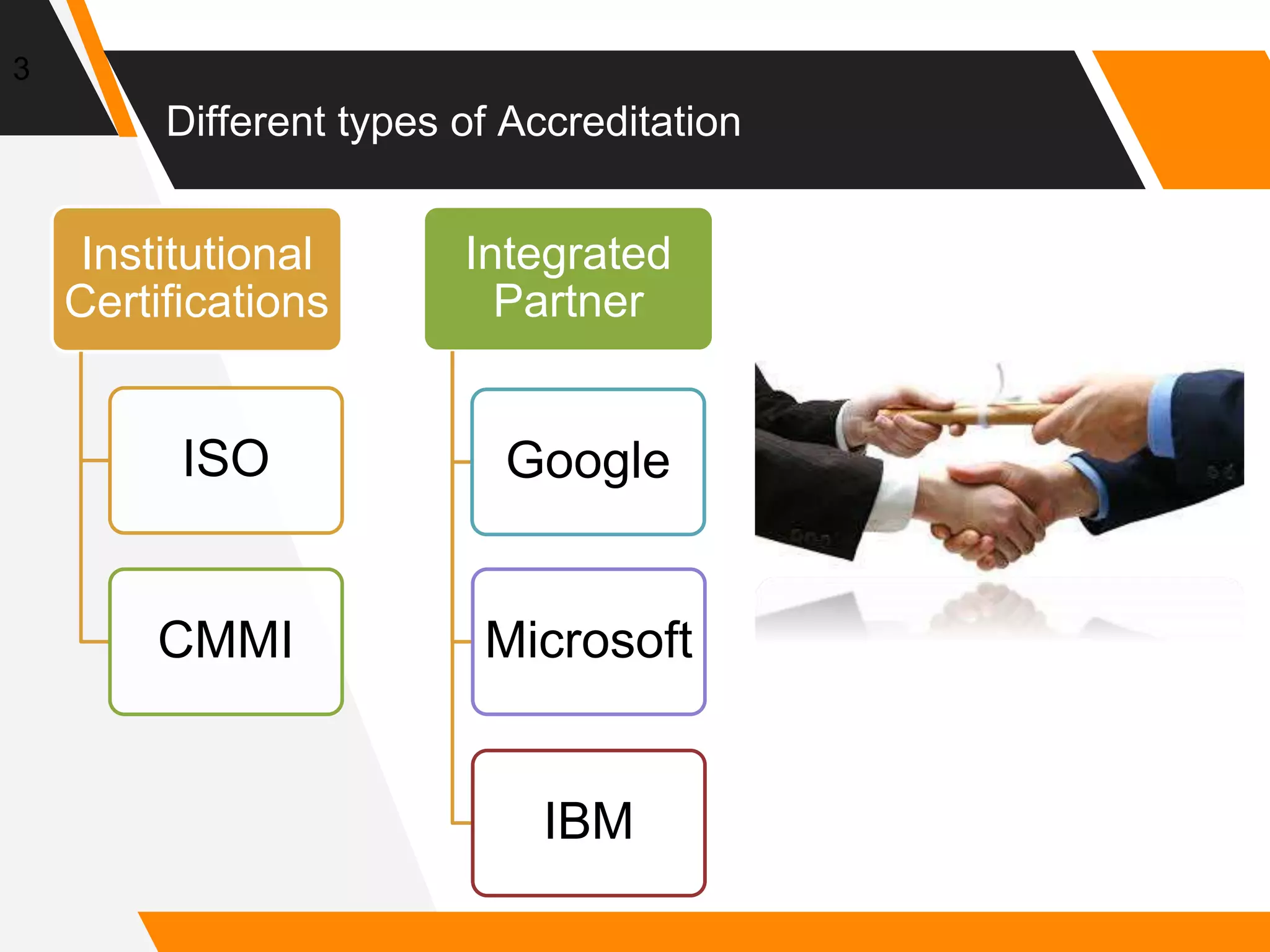 3

Different types of Accreditation

Institutional Certifications

ISO

CMMI

Integrated Partner

Google

Microsoft

IBM